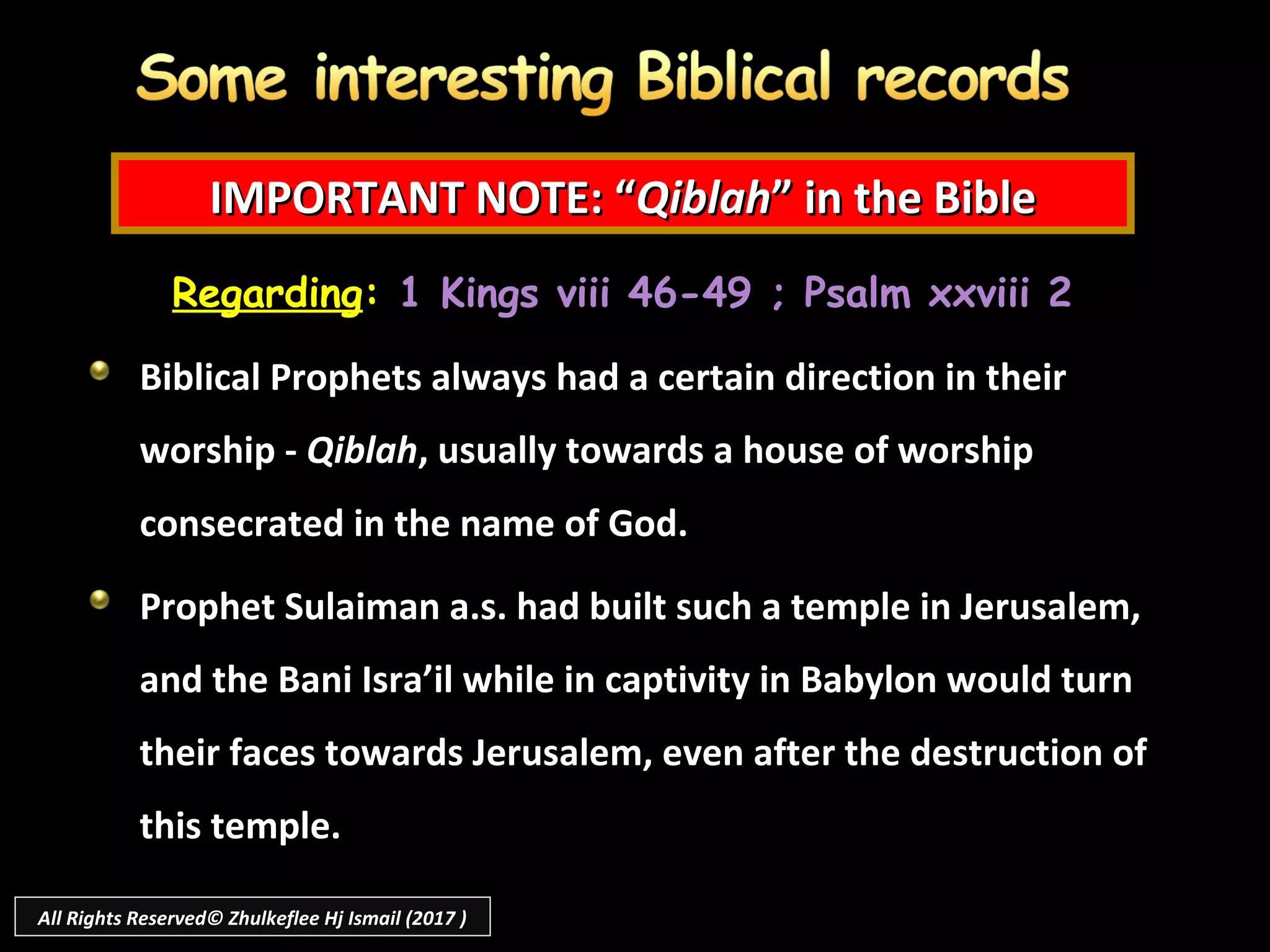 Some interesting Biblical records

IMPORTANT NOTE: “Qiblah” in the Bible

Regarding: 1 Kings viii 46-49 ; Psalm xxviii 2

Biblical Prophets always had a certain direction in their worship - Qiblah, usually towards a house of worship consecrated in the name of God.

Prophet Sulaiman a.s. had built such a temple in Jerusalem, and the Bani Isra’il while in captivity in Babylon would turn their faces towards Jerusalem, even after the destruction of this temple.

All Rights Reserved© Zhulkeflee Hj Ismail (2017 )